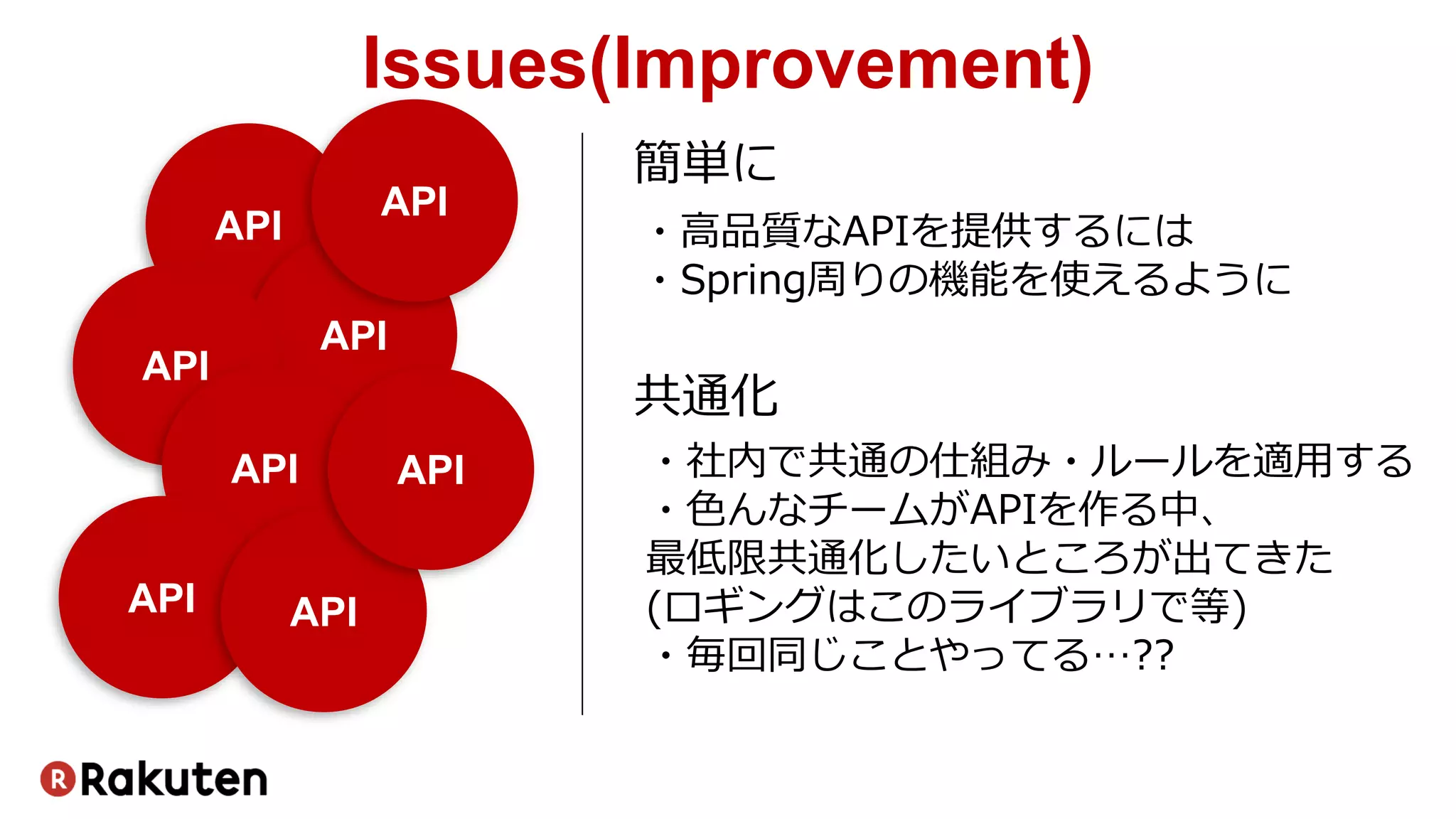 Issues(Improvement)

API
API
API
API
API
API
API
API

簡単に

・高品質なAPIを提供するには
・Spring周りの機能を使えるように

共通化

・社内で共通の仕組み・ルールを適用する
・色んなチームがAPIを作る中、最低限共通化したいところが出てきた(ロギングはこのライブラリで等)
・毎回同じことやってる…??

R Rakuten